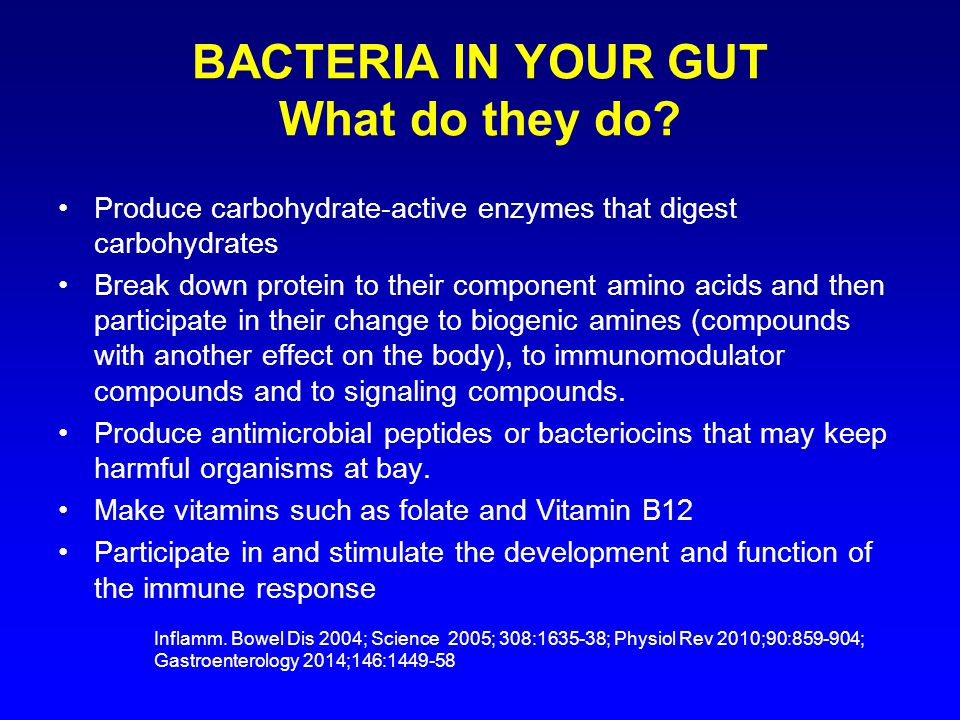 BACTERIA IN YOUR GUT
What do they do?

• Produce carbohydrate-active enzymes that digest carbohydrates
• Break down protein to their component amino acids and then participate in their change to biogenic amines (compounds with another effect on the body), to immunomodulator compounds and to signaling compounds.
• Produce antimicrobial peptides or bacteriocins that may keep harmful organisms at bay.
• Make vitamins such as folate and Vitamin B12
• Participate in and stimulate the development and function of the immune response

Inflamm. Bowel Dis 2004; Science 2005; 308:1635-38; Physiol Rev 2010;90:859-904; Gastroenterology 2014;146:1449-58